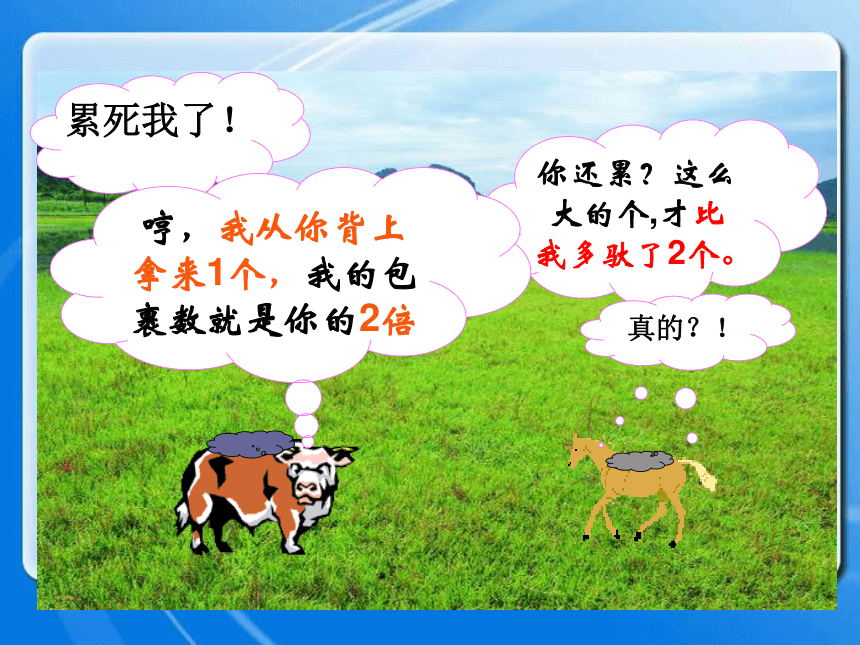 累死我了！

哼，我从你背上拿来1个，我的包裹数就是你的2倍

你还累？这么大的个,才比我多驮了2个。

真的？！